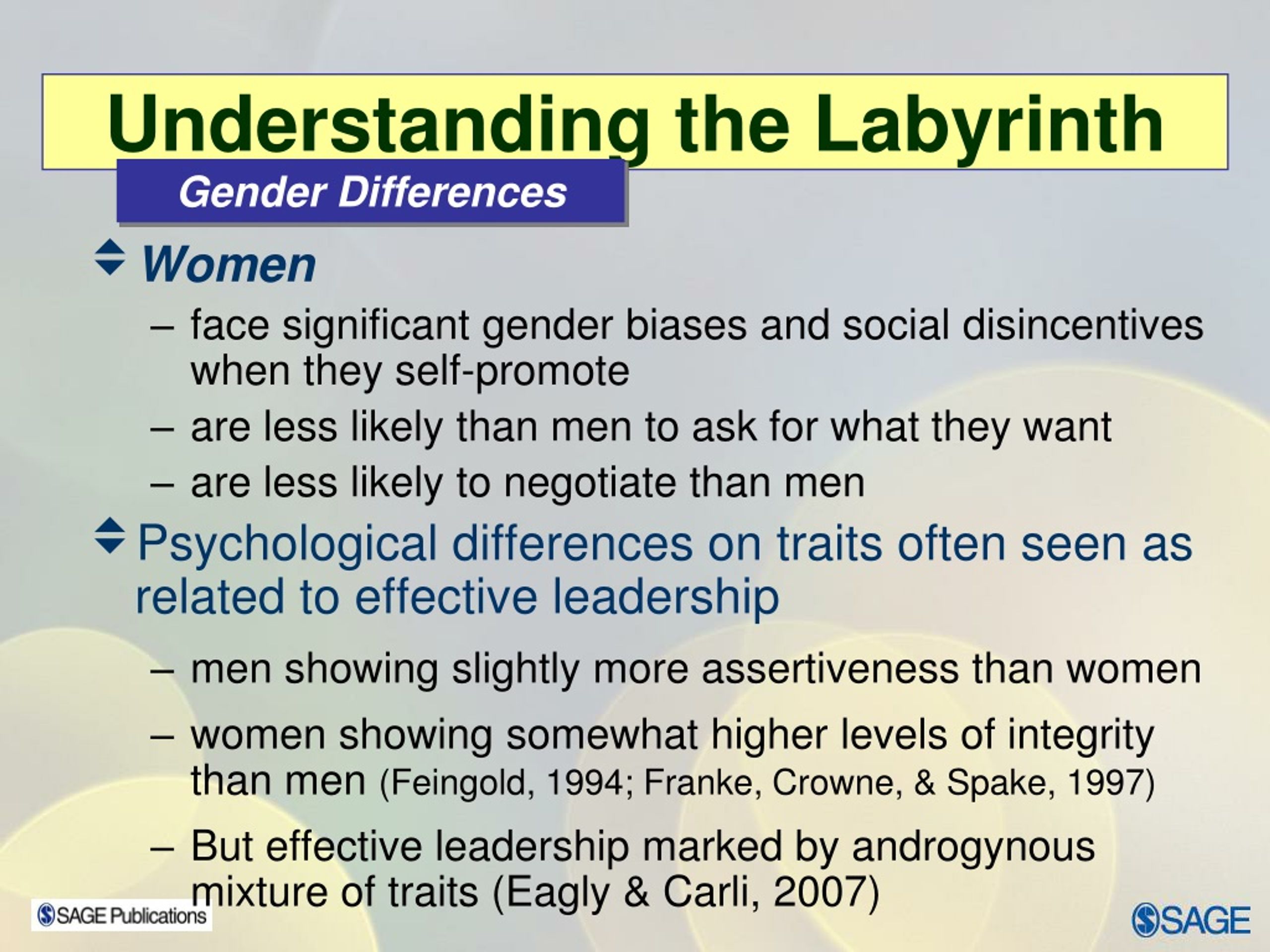 Understanding the Labyrinth

Gender Differences

Women
– face significant gender biases and social disincentives when they self-promote
– are less likely than men to ask for what they want
– are less likely to negotiate than men

Psychological differences on traits often seen as related to effective leadership
– men showing slightly more assertiveness than women
– women showing somewhat higher levels of integrity than men (Feingold, 1994; Franke, Crowne, & Spake, 1997)
– But effective leadership marked by androgynous mixture of traits (Eagly & Carli, 2007)

SAGE Publications

SAGE